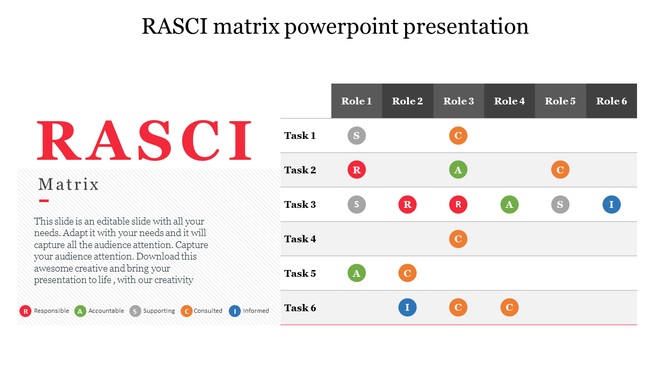 RASCI matrix powerpoint presentation

RASCI

Matrix

This slide is an editable slide with all your needs. Adapt it with your needs and it will capture all the audience attention. Capture your audience attention. Download this awesome creative and bring your presentation to life , with our creativity

R Responsible A Accountable S Supporting C Consulted I Informed

| | Role 1 | Role 2 | Role 3 | Role 4 | Role 5 | Role 6 |
|---|---|---|---|---|---|---|
| Task 1 | S | | C | | | |
| Task 2 | R | | A | | C | |
| Task 3 | S | R | R | A | S | I |
| Task 4 | | | C | | | |
| Task 5 | A | C | | | | |
| Task 6 | | I | C | C | | |